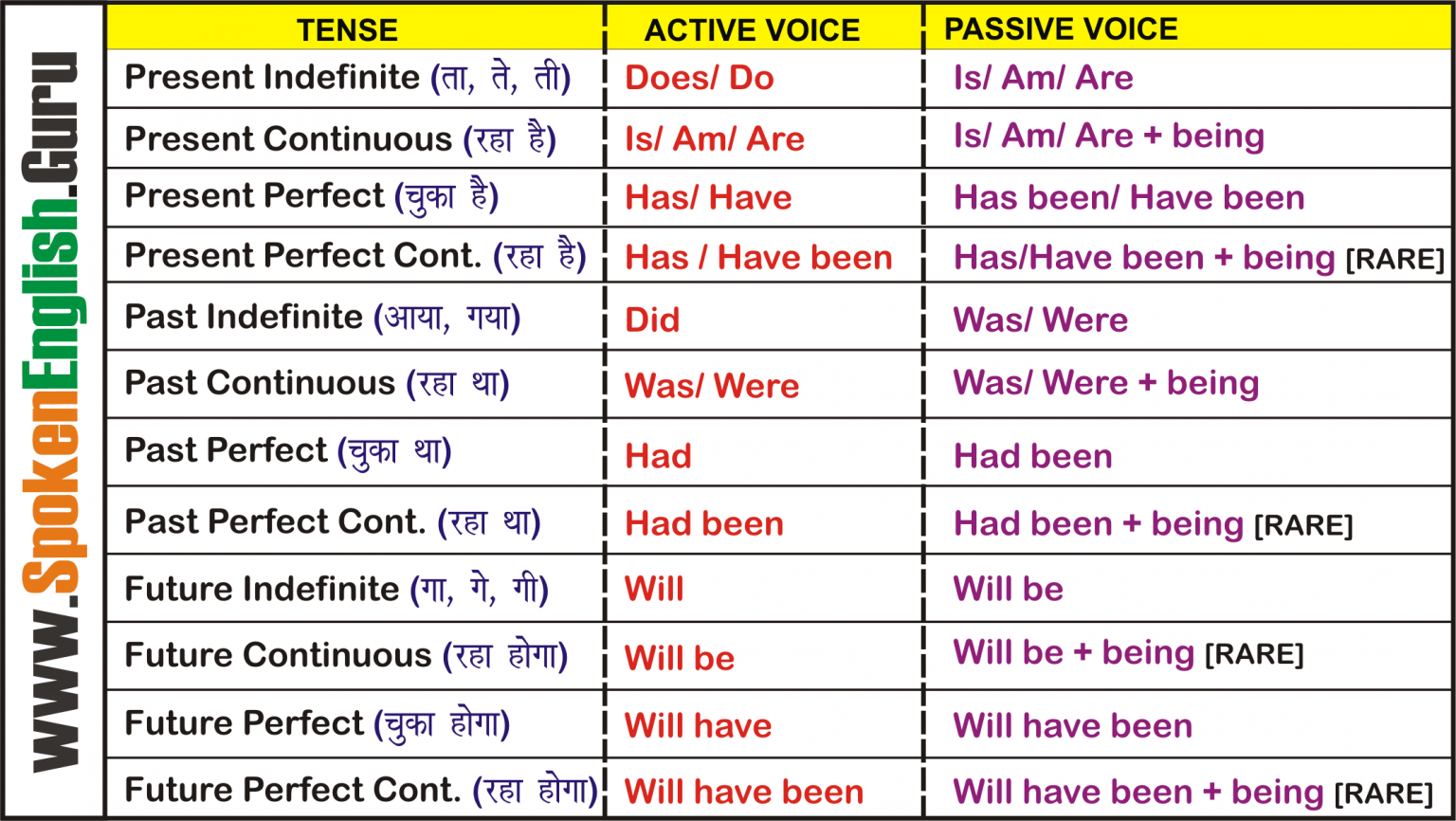 www.SpokenEnglish.Guru

| TENSE | ACTIVE VOICE | PASSIVE VOICE |
|---|---|---|
| Present Indefinite (ता, ते, ती) | Does/ Do | Is/ Am/ Are |
| Present Continuous (रहा है) | Is/ Am/ Are | Is/ Am/ Are + being |
| Present Perfect (चुका है) | Has/ Have | Has been/ Have been |
| Present Perfect Cont. (रहा है) | Has / Have been | Has/Have been + being [RARE] |
| Past Indefinite (आया, गया) | Did | Was/ Were |
| Past Continuous (रहा था) | Was/ Were | Was/ Were + being |
| Past Perfect (चुका था) | Had | Had been |
| Past Perfect Cont. (रहा था) | Had been | Had been + being [RARE] |
| Future Indefinite (गा, गे, गी) | Will | Will be |
| Future Continuous (रहा होगा) | Will be | Will be + being [RARE] |
| Future Perfect (चुका होगा) | Will have | Will have been |
| Future Perfect Cont. (रहा होगा) | Will have been | Will have been + being [RARE] |